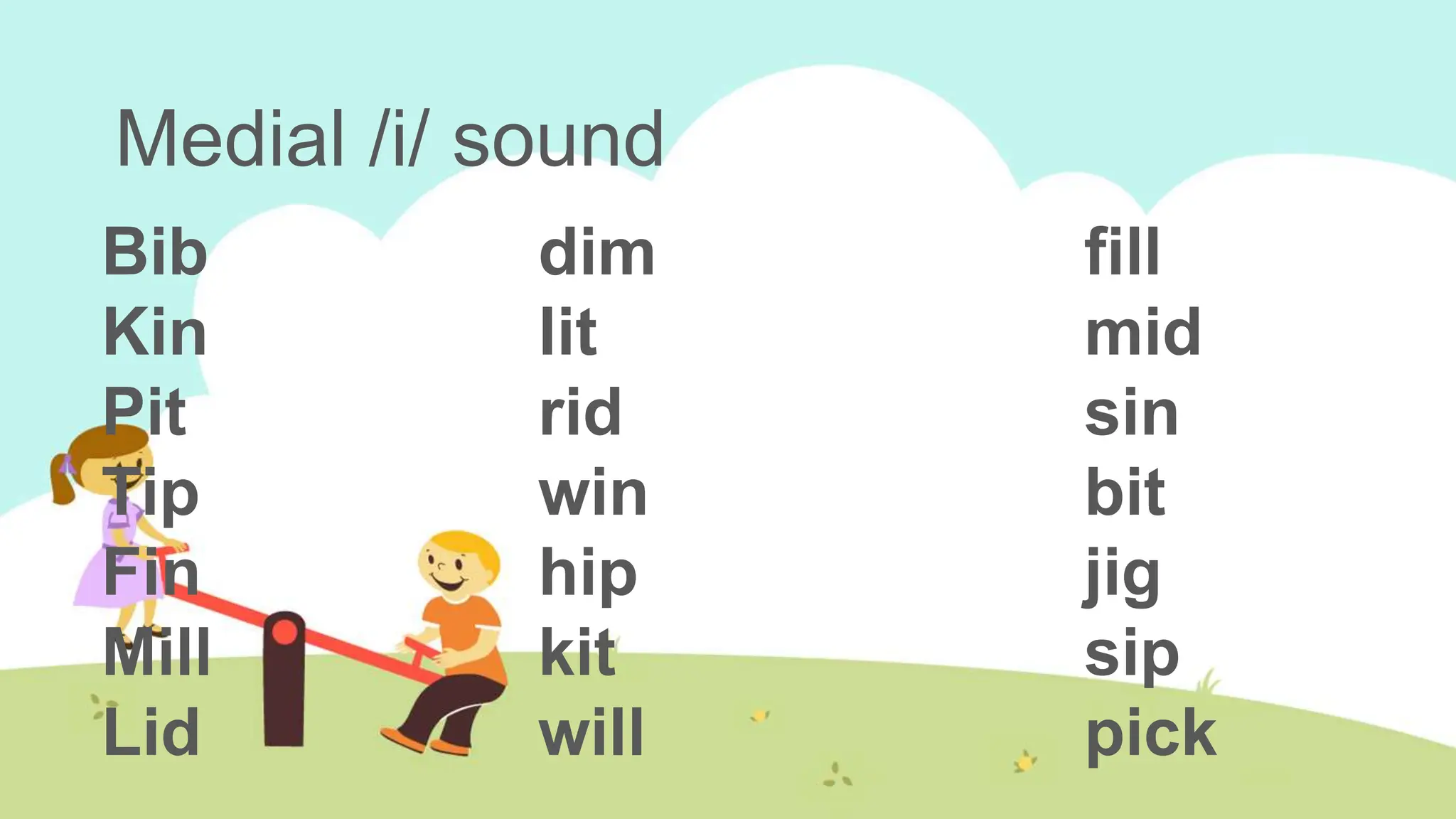 Medial /i/ sound

Bib
Kin
Pit
Tip
Fin
Mill
Lid

dim
lit
rid
win
hip
kit
will

fill
mid
sin
bit
jig
sip
pick